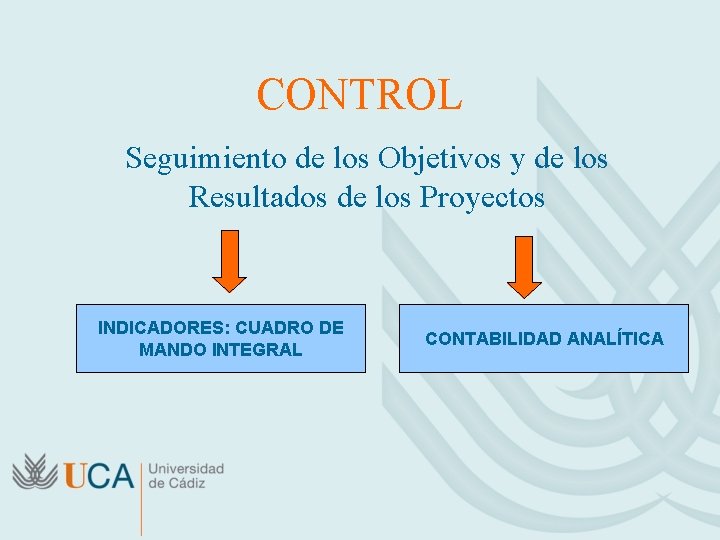 CONTROL

Seguimiento de los Objetivos y de los Resultados de los Proyectos

INDICADORES: CUADRO DE MANDO INTEGRAL

CONTABILIDAD ANALÍTICA

UCA Universidad de Cádiz